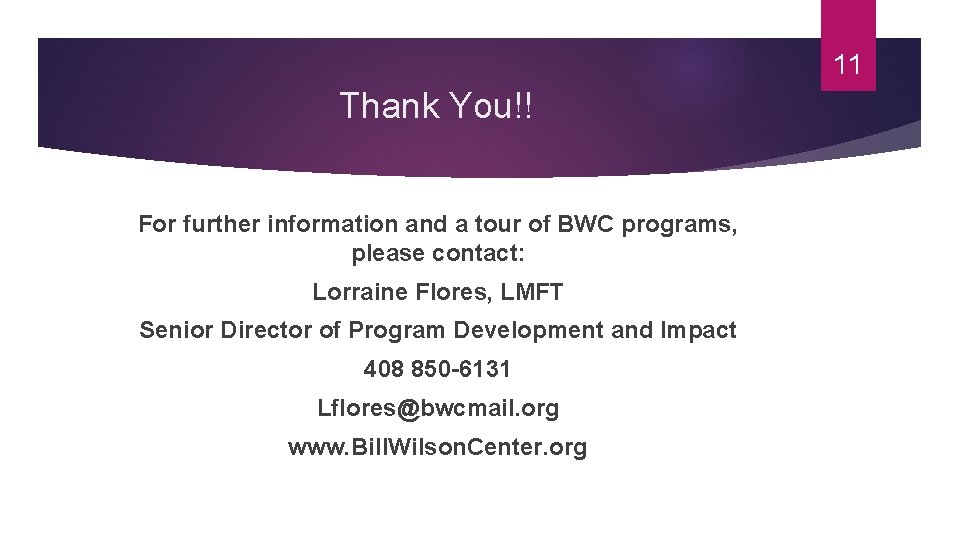 11

Thank You!!

For further information and a tour of BWC programs, please contact:

Lorraine Flores, LMFT

Senior Director of Program Development and Impact

408 850-6131

Lflores@bwcmail.org

www.BillWilsonCenter.org